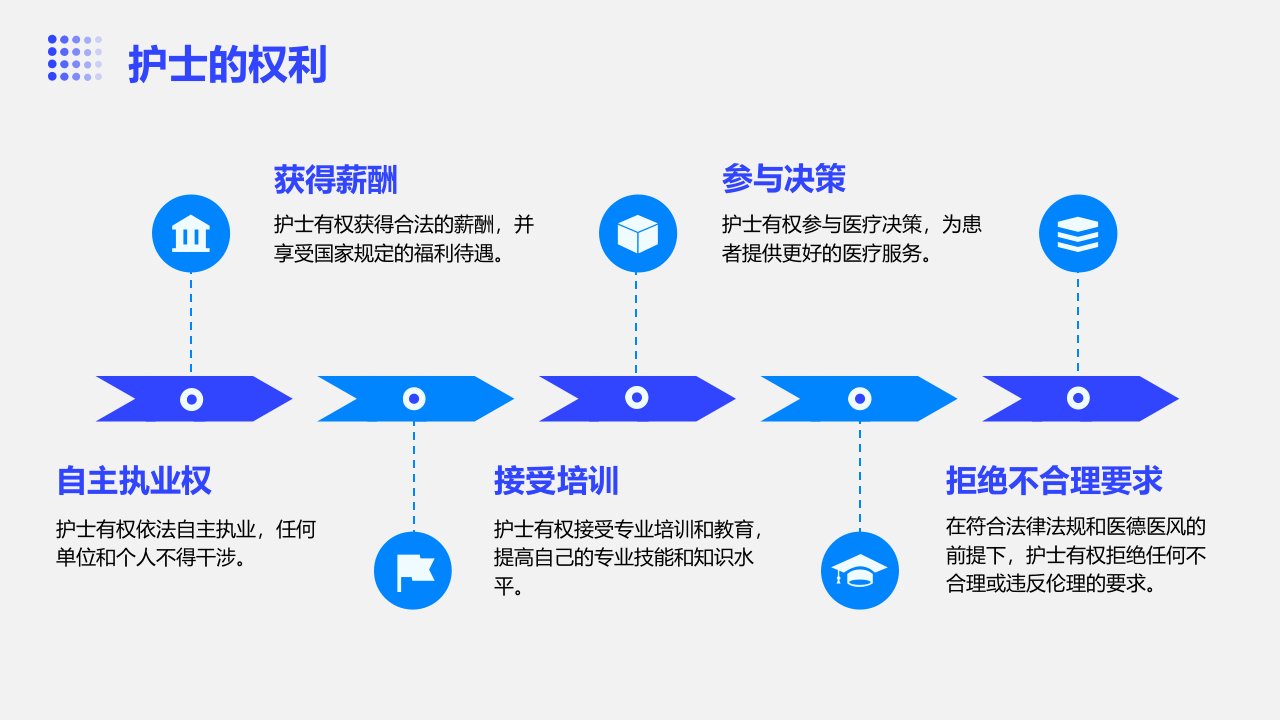 护士的权利

获得薪酬

护士有权获得合法的薪酬，并享受国家规定的福利待遇。

参与决策

护士有权参与医疗决策，为患者提供更好的医疗服务。

自主执业权

护士有权依法自主执业，任何单位和个人不得干涉。

接受培训

护士有权接受专业培训和教育，提高自己的专业技能和知识水平。

拒绝不合理要求

在符合法律法规和医德医风的前提下，护士有权拒绝任何不合理或违反伦理的要求。